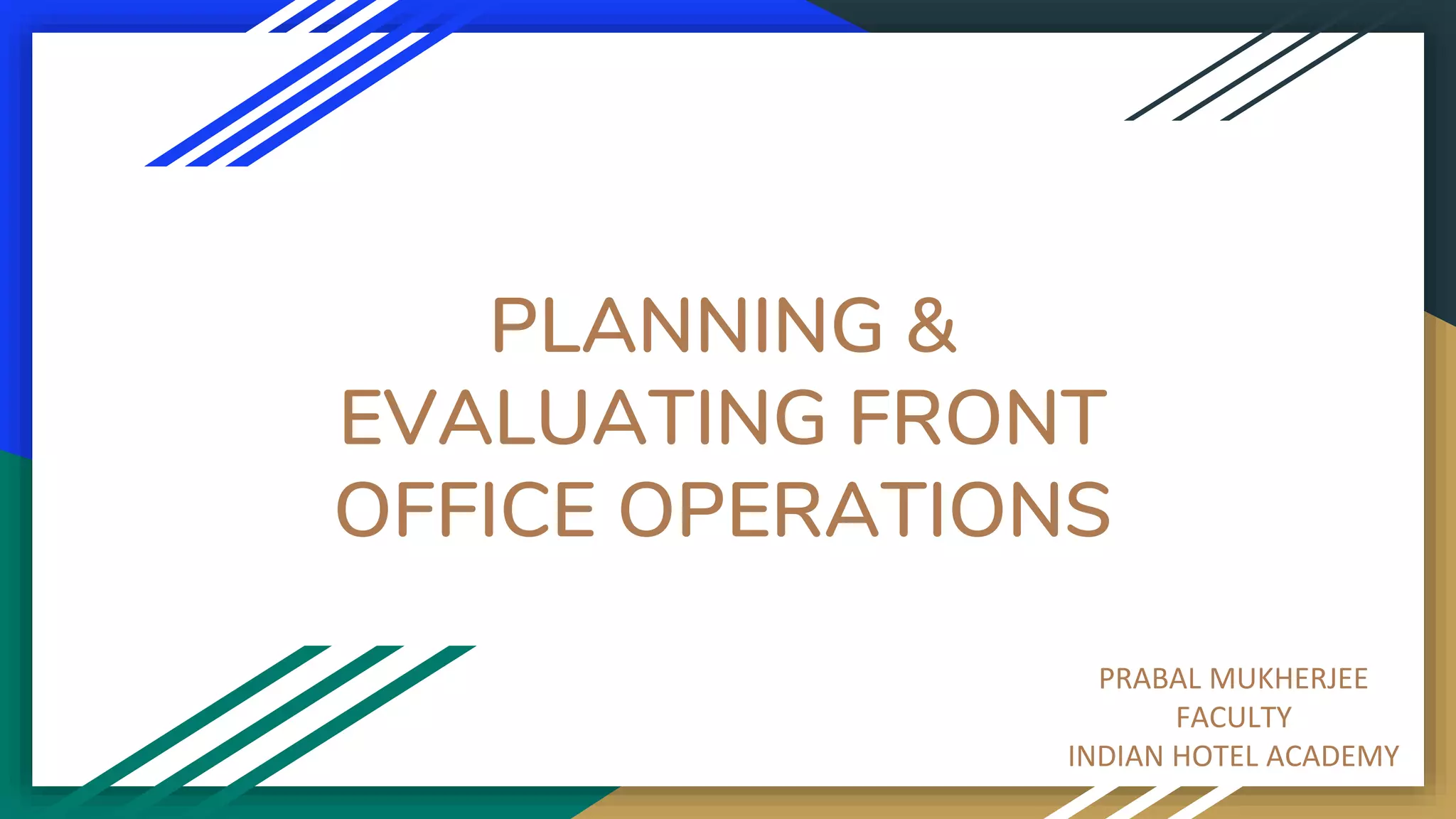 PLANNING & EVALUATING FRONT OFFICE OPERATIONS

PRABAL MUKHERJEE
FACULTY
INDIAN HOTEL ACADEMY